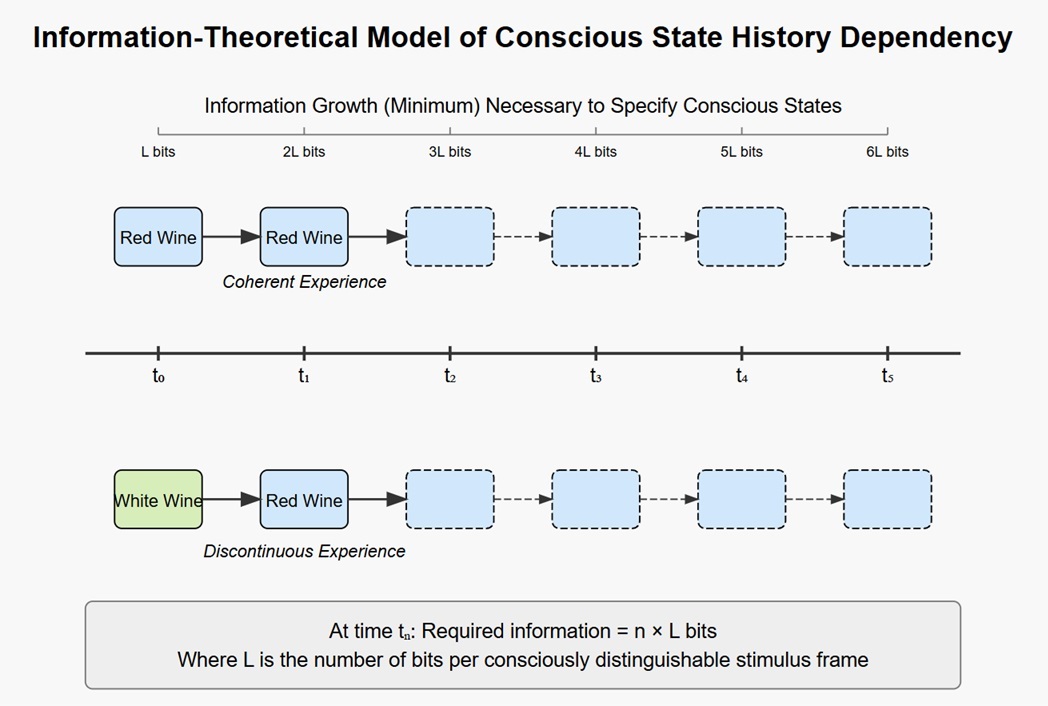 Information-Theoretical Model of Conscious State History Dependency

Information Growth (Minimum) Necessary to Specify Conscious States

L bits
2L bits
3L bits
4L bits
5L bits
6L bits

Red Wine
Red Wine

Coherent Experience

$t_0$
$t_1$
$t_2$
$t_3$
$t_4$
$t_5$

White Wine
Red Wine

Discontinuous Experience

At time $t_n$: Required information = n × L bits
Where L is the number of bits per consciously distinguishable stimulus frame